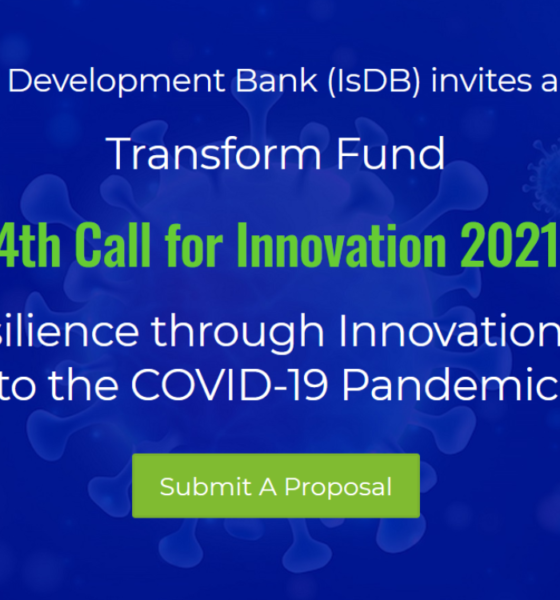 Development Bank (IsDB) invites a

Transform Fund

4th Call for Innovation 2021

silience through Innovation
to the COVID-19 Pandemic

Submit A Proposal